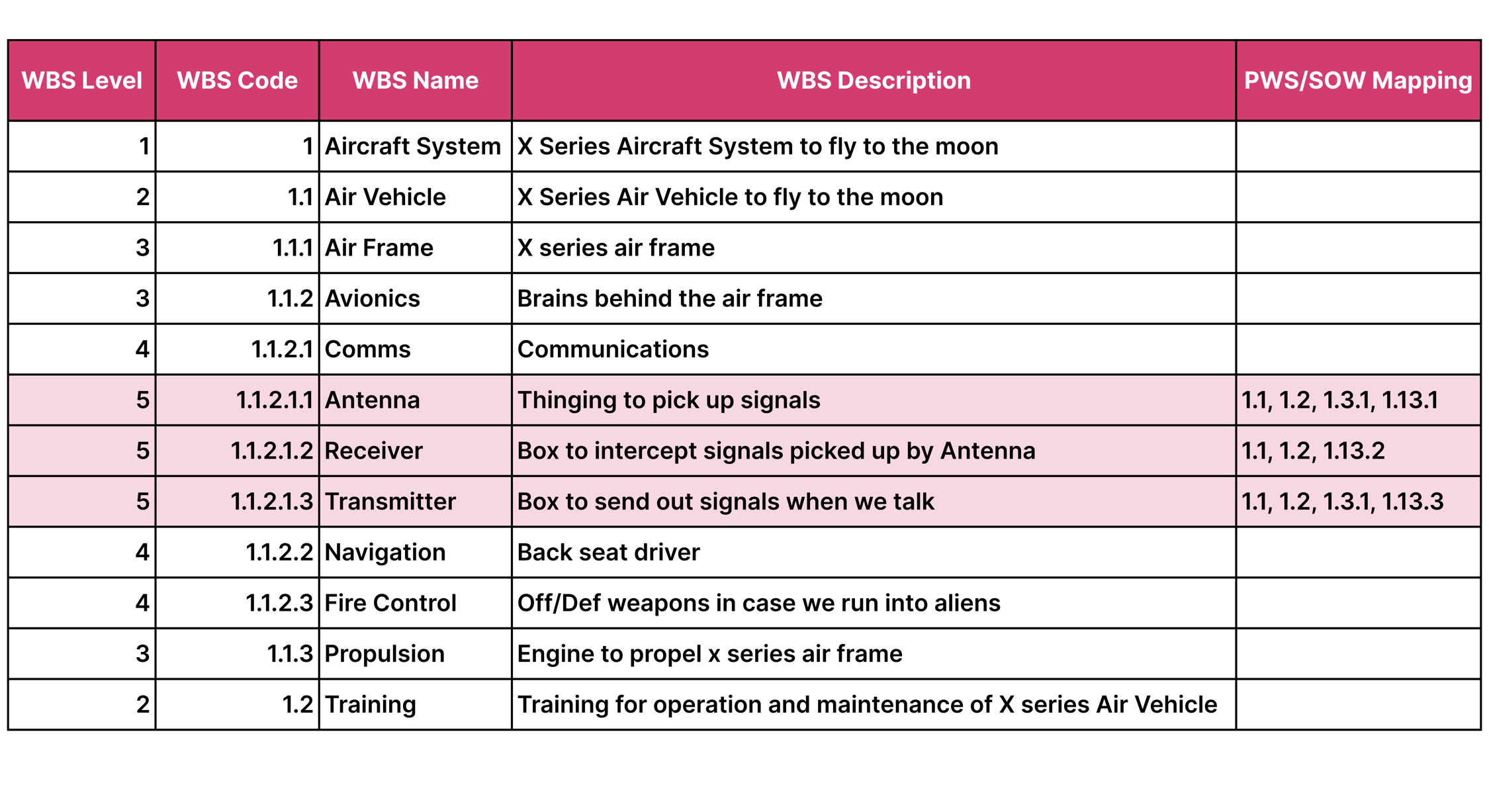 | WBS Level | WBS Code | WBS Name | WBS Description | PWS/SOW Mapping |
|---|---|---|---|---|
| 1 | 1 | Aircraft System | X Series Aircraft System to fly to the moon | |
| 2 | 1.1 | Air Vehicle | X Series Air Vehicle to fly to the moon | |
| 3 | 1.1.1 | Air Frame | X series air frame | |
| 3 | 1.1.2 | Avionics | Brains behind the air frame | |
| 4 | 1.1.2.1 | Comms | Communications | |
| 5 | 1.1.2.1.1 | Antenna | Thinging to pick up signals | 1.1, 1.2, 1.3.1, 1.13.1 |
| 5 | 1.1.2.1.2 | Receiver | Box to intercept signals picked up by Antenna | 1.1, 1.2, 1.13.2 |
| 5 | 1.1.2.1.3 | Transmitter | Box to send out signals when we talk | 1.1, 1.2, 1.3.1, 1.13.3 |
| 4 | 1.1.2.2 | Navigation | Back seat driver | |
| 4 | 1.1.2.3 | Fire Control | Off/Def weapons in case we run into aliens | |
| 3 | 1.1.3 | Propulsion | Engine to propel x series air frame | |
| 2 | 1.2 | Training | Training for operation and maintenance of X series Air Vehicle | |